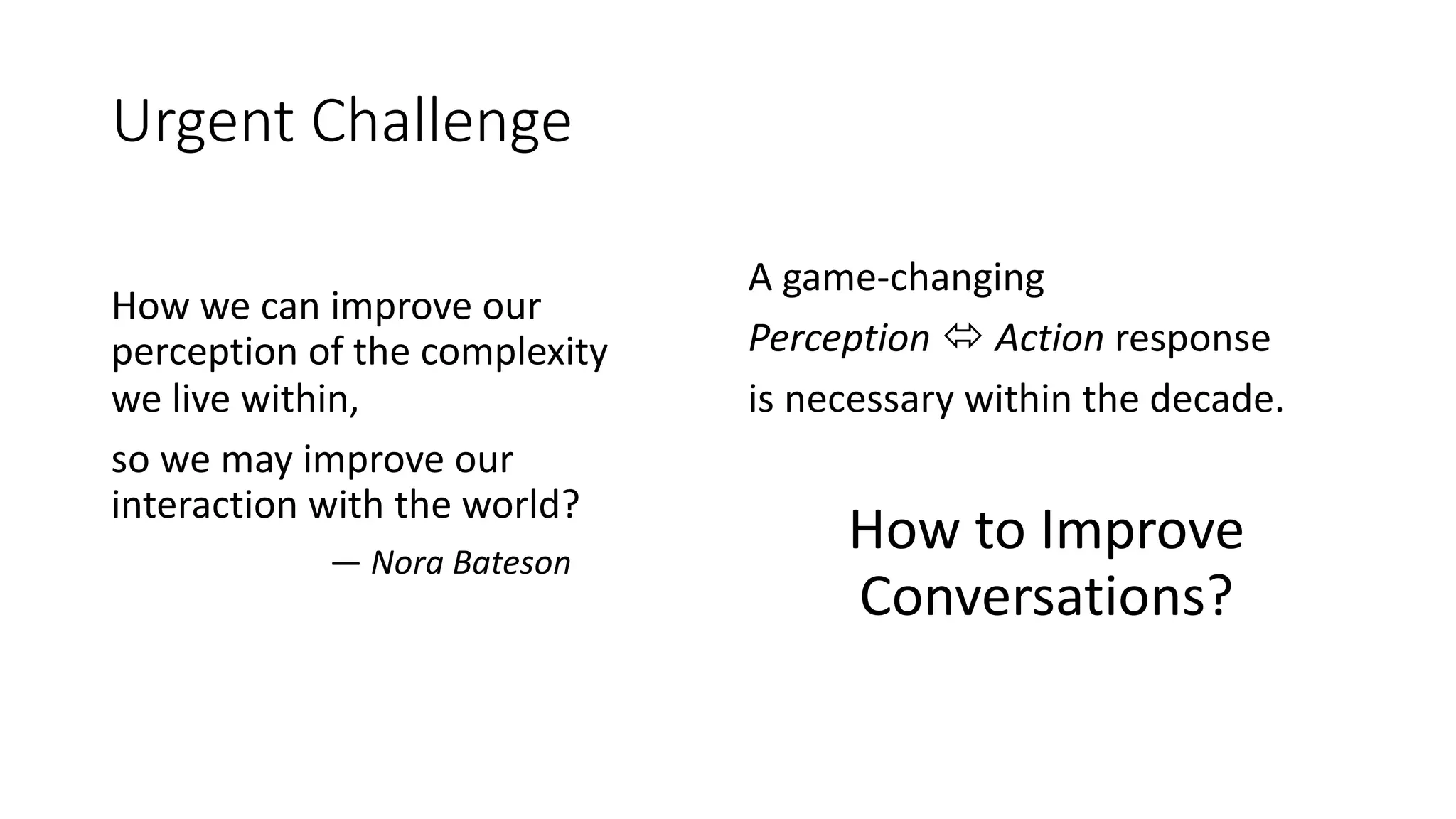 Urgent Challenge

How we can improve our perception of the complexity we live within,

so we may improve our interaction with the world?

— Nora Bateson

A game-changing

Perception ⇔ Action response

is necessary within the decade.

How to Improve Conversations?